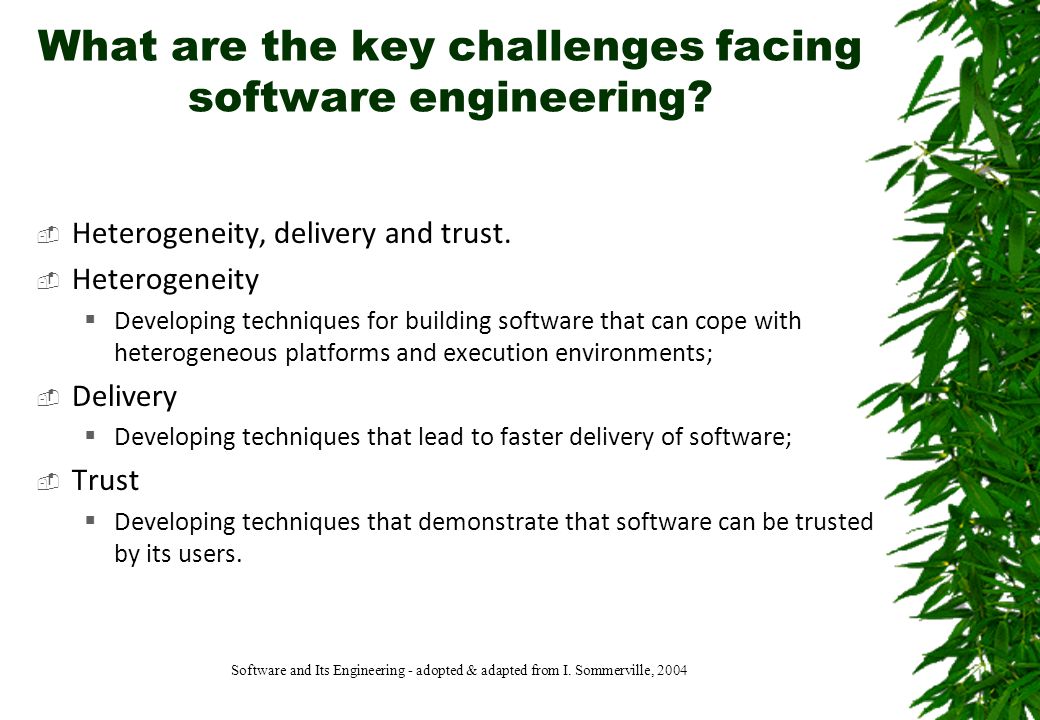 What are the key challenges facing software engineering?

Heterogeneity, delivery and trust.

Heterogeneity

Developing techniques for building software that can cope with heterogeneous platforms and execution environments;

Delivery

Developing techniques that lead to faster delivery of software;

Trust

Developing techniques that demonstrate that software can be trusted by its users.

Software and Its Engineering - adopted & adapted from I. Sommerville, 2004